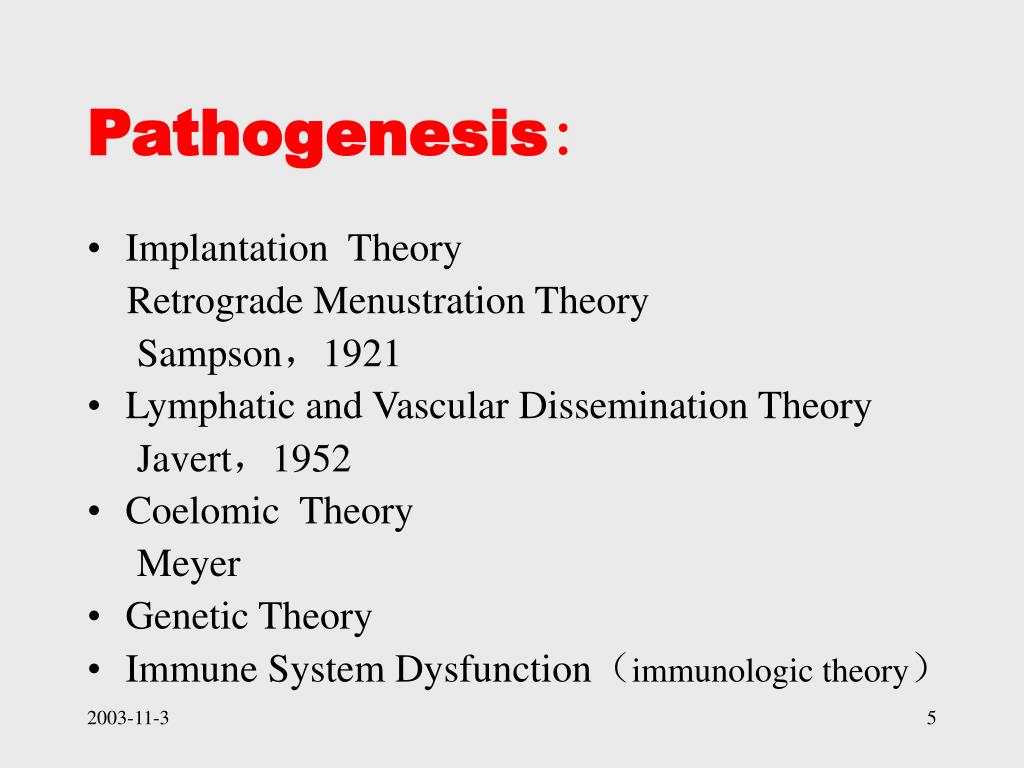 Pathogenesis：

• Implantation Theory
Retrograde Menustration Theory
Sampson，1921
• Lymphatic and Vascular Dissemination Theory
Javert，1952
• Coelomic Theory
Meyer
• Genetic Theory
• Immune System Dysfunction（immunologic theory）

2003-11-3

5